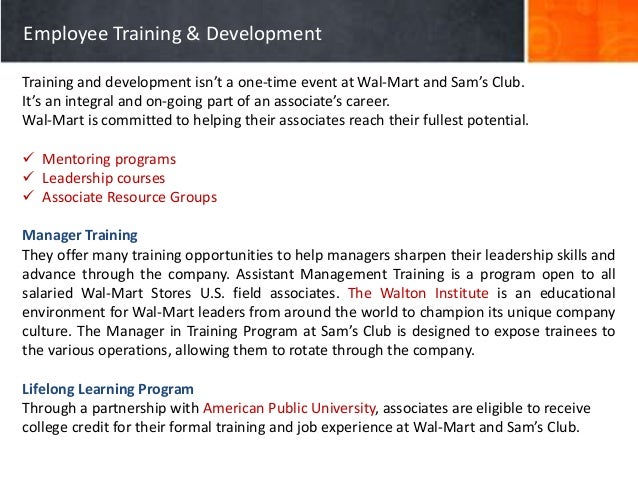 Employee Training & Development

Training and development isn't a one-time event at Wal-Mart and Sam's Club.
It's an integral and on-going part of an associate's career.
Wal-Mart is committed to helping their associates reach their fullest potential.

✓ Mentoring programs
✓ Leadership courses
✓ Associate Resource Groups

Manager Training
They offer many training opportunities to help managers sharpen their leadership skills and advance through the company. Assistant Management Training is a program open to all salaried Wal-Mart Stores U.S. field associates. The Walton Institute is an educational environment for Wal-Mart leaders from around the world to champion its unique company culture. The Manager in Training Program at Sam's Club is designed to expose trainees to the various operations, allowing them to rotate through the company.

Lifelong Learning Program
Through a partnership with American Public University, associates are eligible to receive college credit for their formal training and job experience at Wal-Mart and Sam's Club.